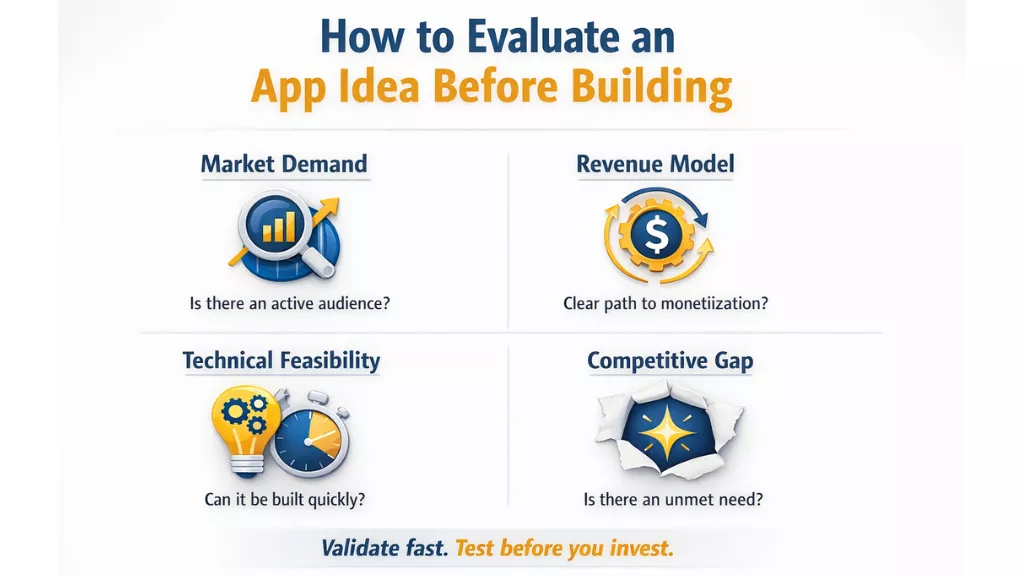 How to Evaluate an
App Idea Before Building

Market Demand

Is there an active audience?

Revenue Model

Clear path to monetiization?

Technical Feasibility

Can it be built quickly?

Competitive Gap

Is there an unmet need?

Validate fast. Test before you invest.